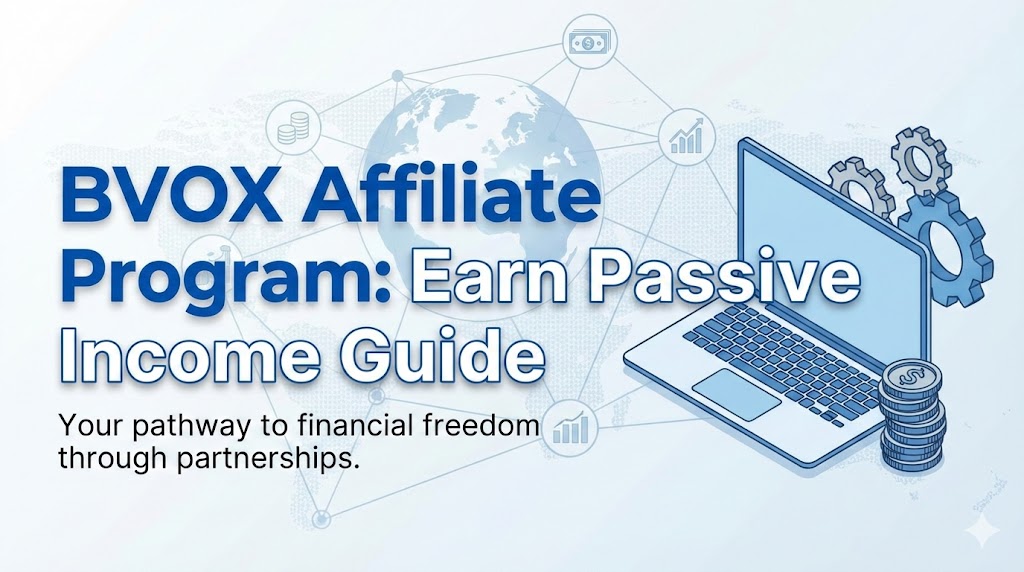 BVOX Affiliate Program: Earn Passive Income Guide

Your pathway to financial freedom through partnerships.